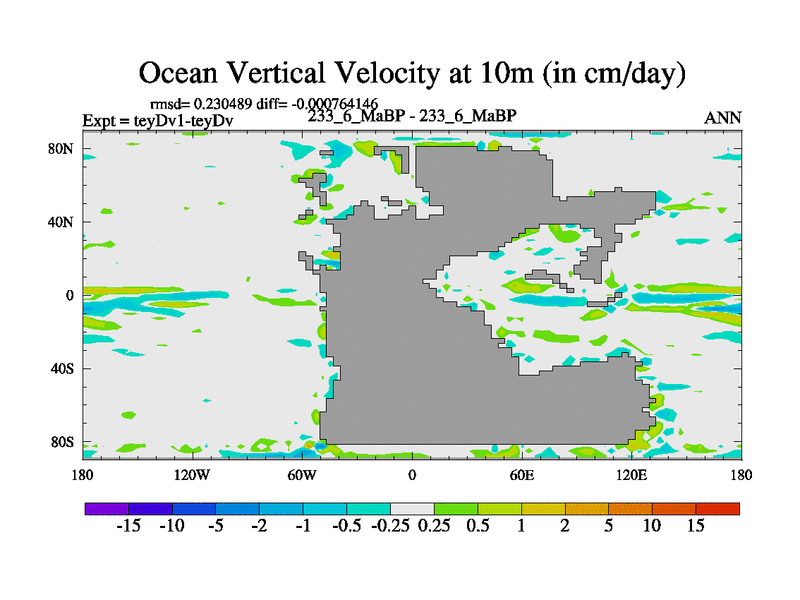 Ocean Vertical Velocity at 10m (in cm/day)

rmsd= 0.230489 diff= -0.000764146
Expt = teyDv1-teyDv
233_6_MaBP - 233_6_MaBP
ANN

80N
40N
0
40S
80S

180
120W
60W
0
60E
120E
180

-15 -10 -5 -2 -1 -0.5 -0.25 0.25 0.5 1 2 5 10 15